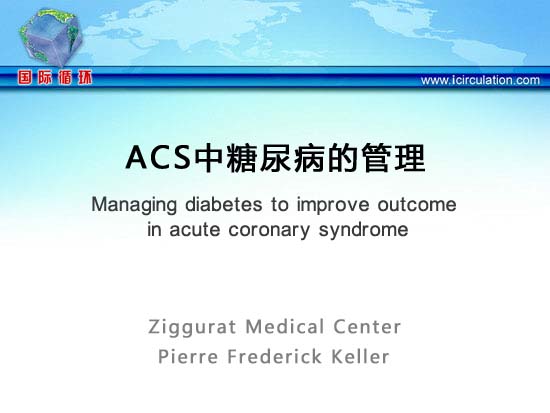 国际循环

www.icirculation.com

ACS中糖尿病的管理

Managing diabetes to improve outcome in acute coronary syndrome

Ziggurat Medical Center
Pierre Frederick Keller